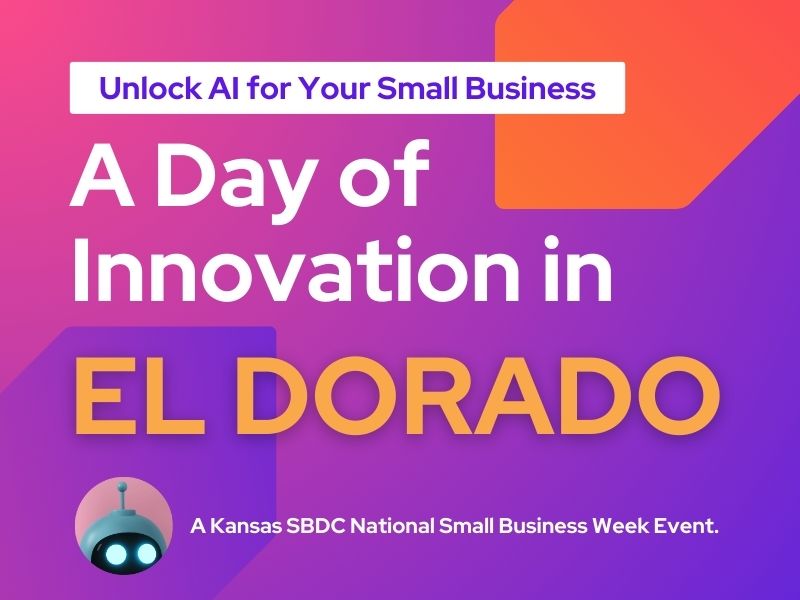 Unlock AI for Your Small Business

A Day of Innovation in

EL DORADO

A Kansas SBDC National Small Business Week Event.